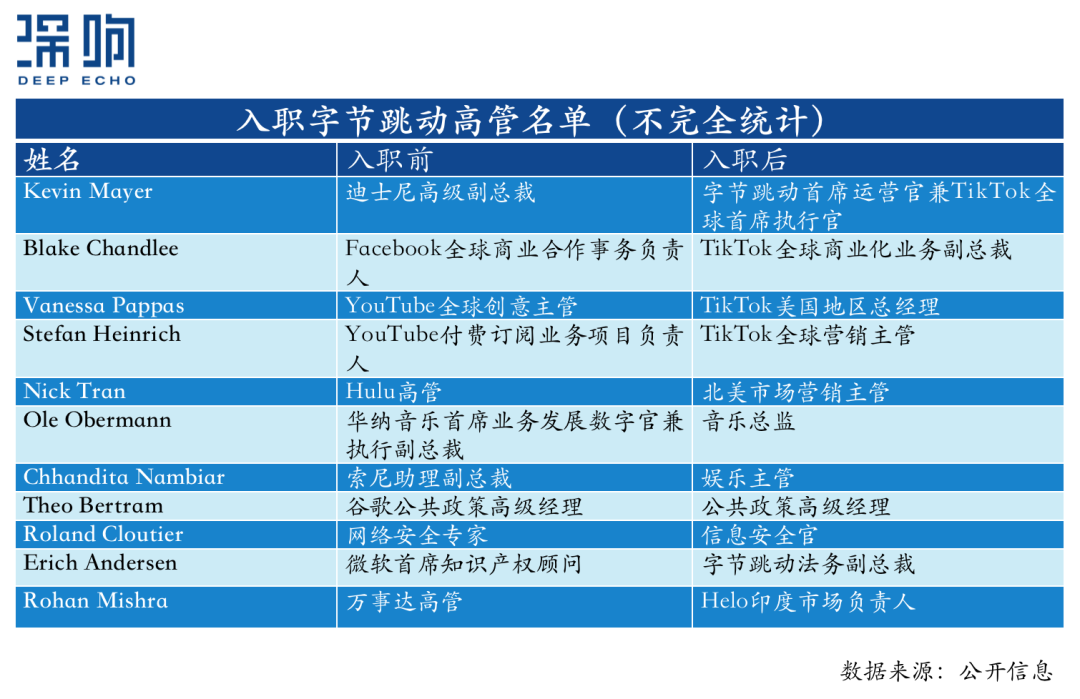 深响
DEEP ECHO

入职字节跳动高管名单（不完全统计）

| 姓名 | 入职前 | 入职后 |
|---|---|---|
| Kevin Mayer | 迪士尼高级副总裁 | 字节跳动首席运营官兼TikTok全球首席执行官 |
| Blake Chandlee | Facebook全球商业合作事务负责人 | TikTok全球商业化业务副总裁 |
| Vanessa Pappas | YouTube全球创意主管 | TikTok美国地区总经理 |
| Stefan Heinrich | YouTube付费订阅业务项目负责人 | TikTok全球营销主管 |
| Nick Tran | Hulu高管 | 北美市场营销主管 |
| Ole Obermann | 华纳音乐首席业务发展数字官兼执行副总裁 | 音乐总监 |
| Chhandita Nambiar | 索尼助理副总裁 | 娱乐主管 |
| Theo Bertram | 谷歌公共政策高级经理 | 公共政策高级经理 |
| Roland Cloutier | 网络安全专家 | 信息安全官 |
| Erich Andersen | 微软首席知识产权顾问 | 字节跳动法务副总裁 |
| Rohan Mishra | 万事达高管 | Helo印度市场负责人 |

数据来源：公开信息